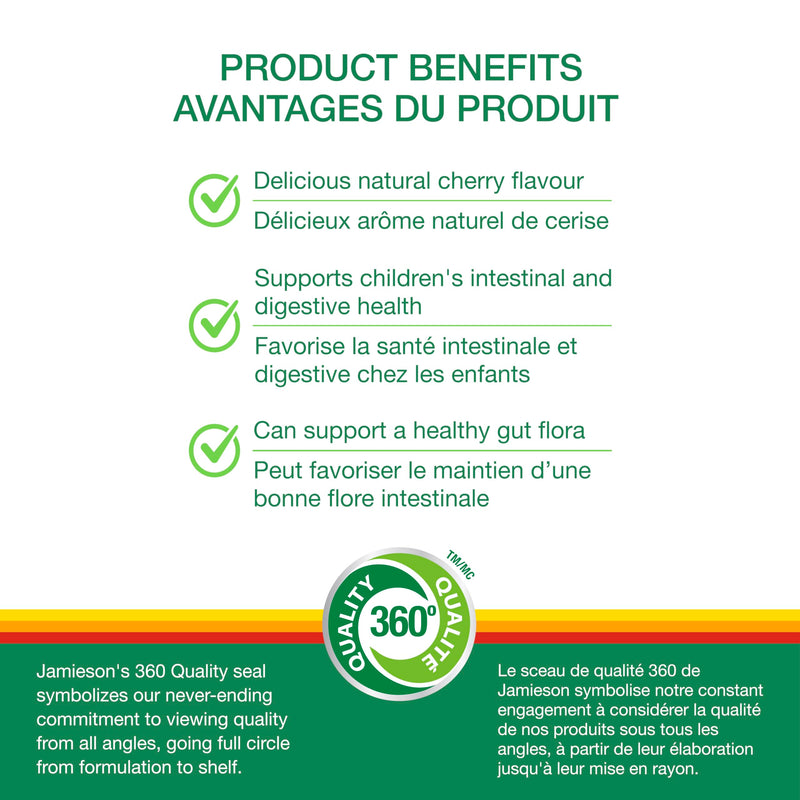 PRODUCT BENEFITS
AVANTAGES DU PRODUIT

Delicious natural cherry flavour

Délicieux arôme naturel de cerise

Supports children's intestinal and digestive health

Favorise la santé intestinale et digestive chez les enfants

Can support a healthy gut flora

Peut favoriser le maintien d'une bonne flore intestinale

QUALITY 360° QUALITÉ TM/MC

Jamieson's 360 Quality seal symbolizes our never-ending commitment to viewing quality from all angles, going full circle from formulation to shelf.

Le sceau de qualité 360 de Jamieson symbolise notre constant engagement à considérer la qualité de nos produits sous tous les angles, à partir de leur élaboration jusqu'à leur mise en rayon.